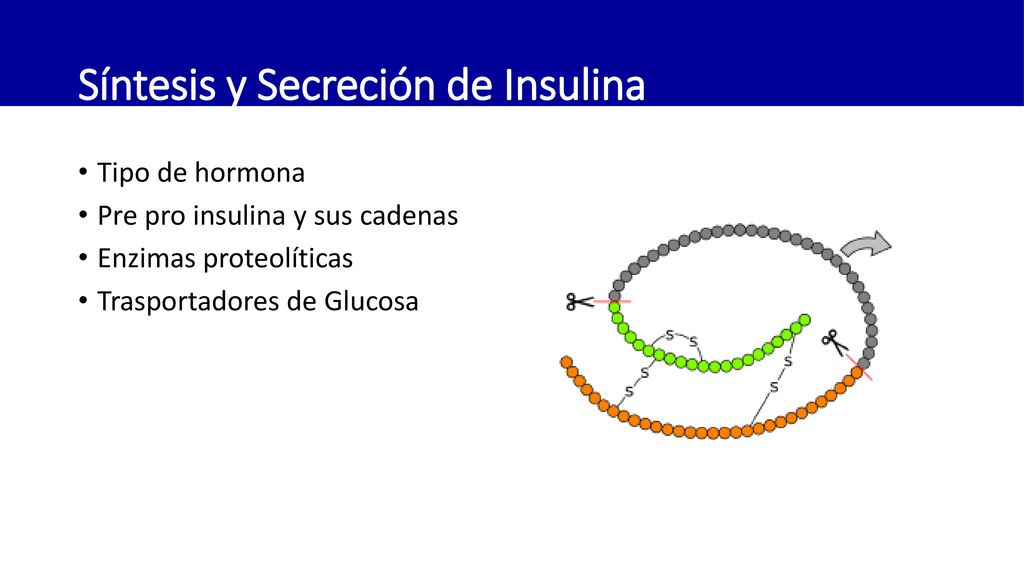 Síntesis y Secreción de Insulina

• Tipo de hormona
• Pre pro insulina y sus cadenas
• Enzimas proteolíticas
• Trasportadores de Glucosa

S S
S S
S S